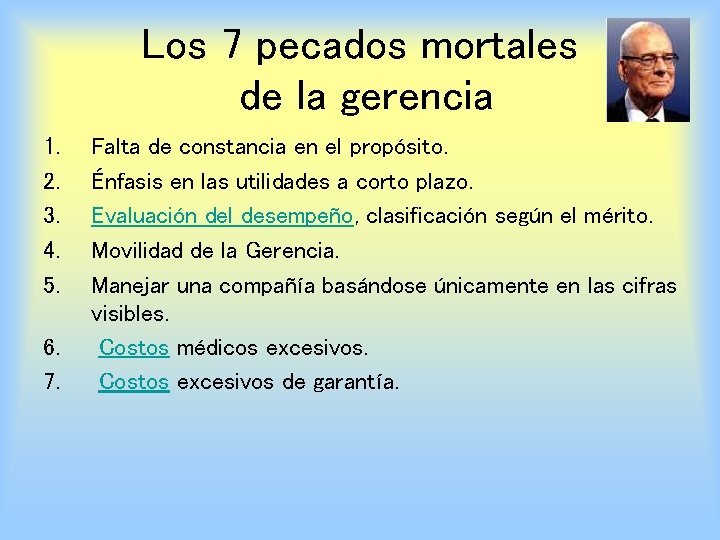 Los 7 pecados mortales de la gerencia

1. Falta de constancia en el propósito.
2. Énfasis en las utilidades a corto plazo.
3. Evaluación del desempeño, clasificación según el mérito.
4. Movilidad de la Gerencia.
5. Manejar una compañía basándose únicamente en las cifras visibles.
6. Costos médicos excesivos.
7. Costos excesivos de garantía.